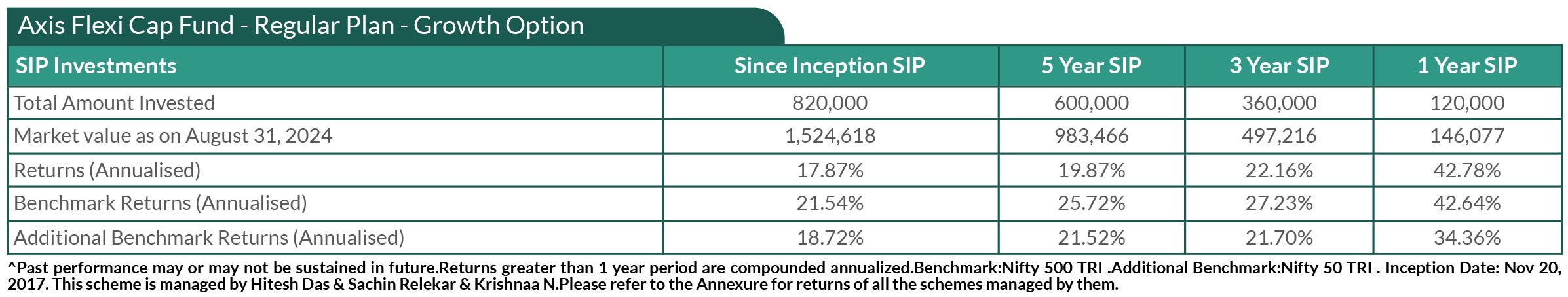 Axis Flexi Cap Fund - Regular Plan - Growth Option

| SIP Investments | Since Inception SIP | 5 Year SIP | 3 Year SIP | 1 Year SIP |
|---|---|---|---|---|
| Total Amount Invested | 820,000 | 600,000 | 360,000 | 120,000 |
| Market value as on August 31, 2024 | 1,524,618 | 983,466 | 497,216 | 146,077 |
| Returns (Annualised) | 17.87% | 19.87% | 22.16% | 42.78% |
| Benchmark Returns (Annualised) | 21.54% | 25.72% | 27.23% | 42.64% |
| Additional Benchmark Returns (Annualised) | 18.72% | 21.52% | 21.70% | 34.36% |

^Past performance may or may not be sustained in future.Returns greater than 1 year period are compounded annualized.Benchmark:Nifty 500 TRI .Additional Benchmark:Nifty 50 TRI . Inception Date: Nov 20, 2017. This scheme is managed by Hitesh Das & Sachin Relekar & Krishnaa N.Please refer to the Annexure for returns of all the schemes managed by them.